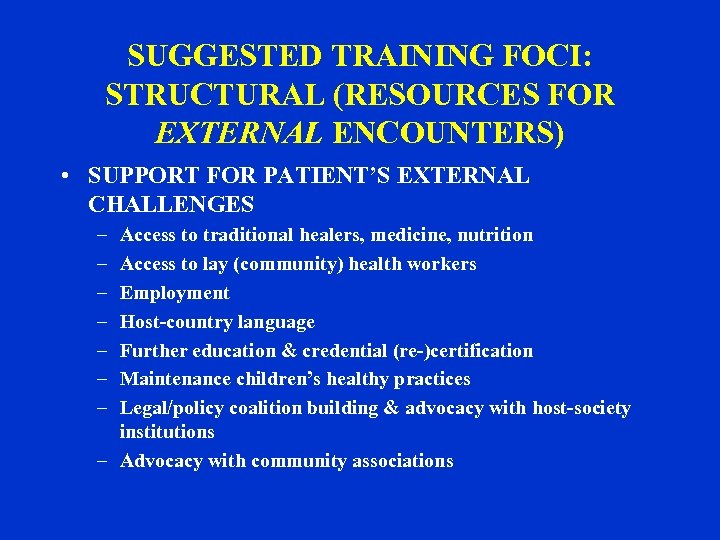 SUGGESTED TRAINING FOCI: STRUCTURAL (RESOURCES FOR EXTERNAL ENCOUNTERS)

• SUPPORT FOR PATIENT'S EXTERNAL CHALLENGES
– Access to traditional healers, medicine, nutrition
– Access to lay (community) health workers
– Employment
– Host-country language
– Further education & credential (re-)certification
– Maintenance children's healthy practices
– Legal/policy coalition building & advocacy with host-society institutions
– Advocacy with community associations